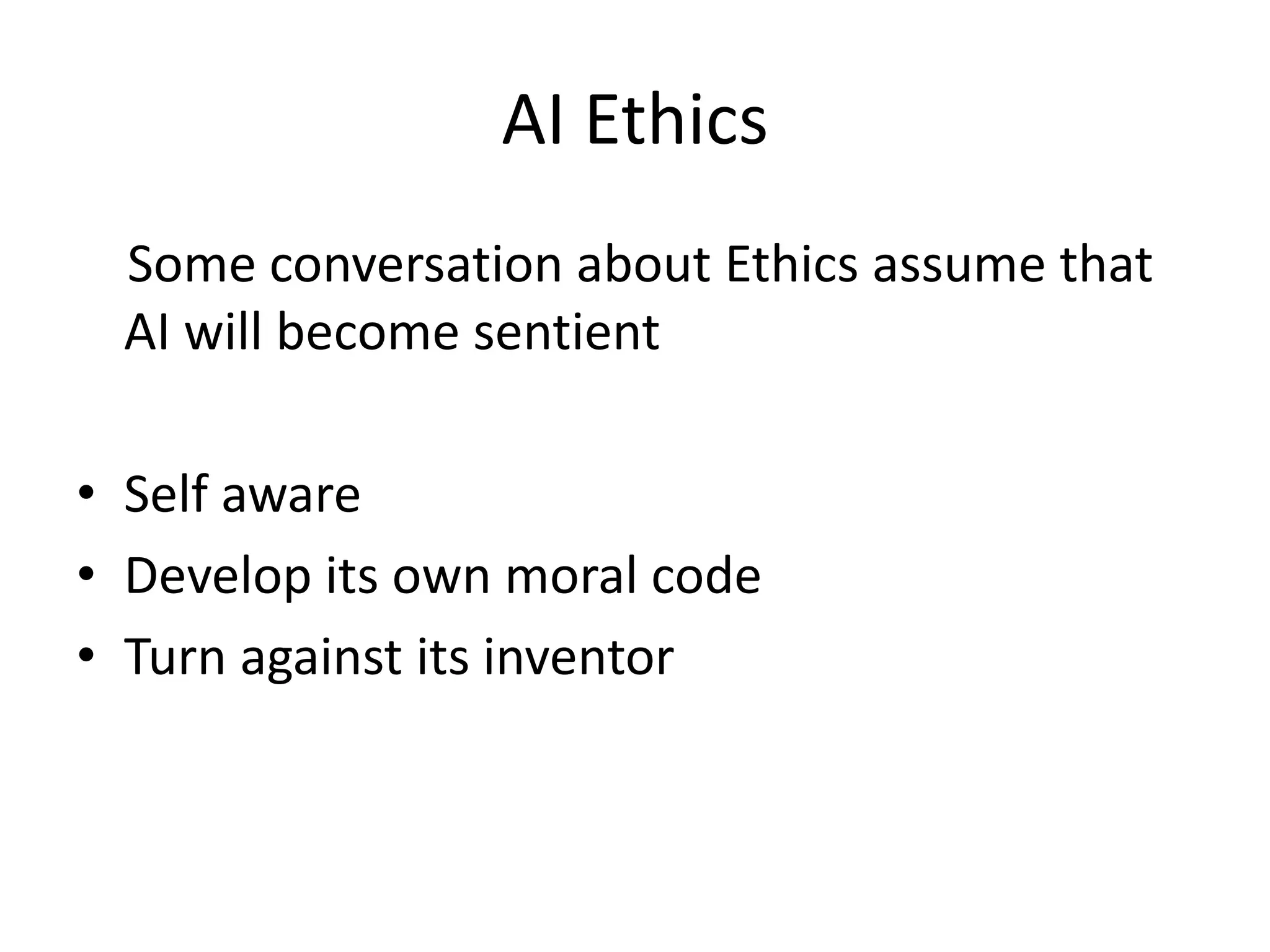 AI Ethics

Some conversation about Ethics assume that AI will become sentient

• Self aware
• Develop its own moral code
• Turn against its inventor